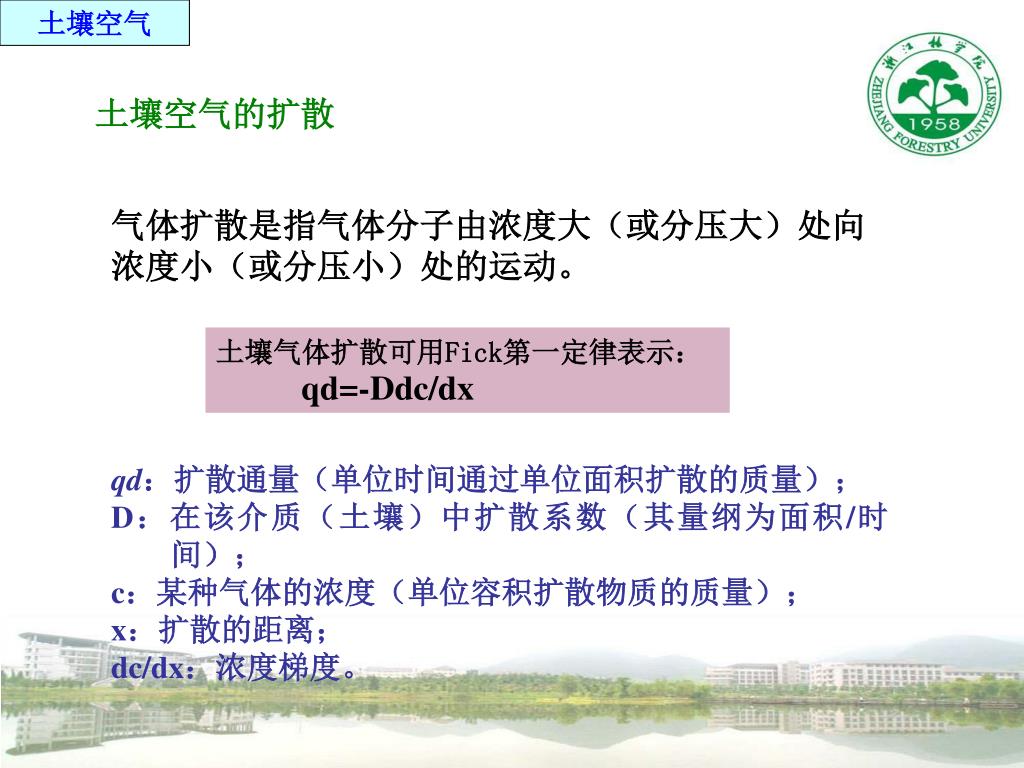 土壤空气

浙江林学院
ZHEJIANG FORESTRY UNIVERSITY
1958

土壤空气的扩散

气体扩散是指气体分子由浓度大（或分压大）处向浓度小（或分压小）处的运动。

土壤气体扩散可用Fick第一定律表示：
qd=-Ddc/dx

qd：扩散通量（单位时间通过单位面积扩散的质量）；
D：在该介质（土壤）中扩散系数（其量纲为面积/时间）；
c：某种气体的浓度（单位容积扩散物质的质量）；
x：扩散的距离；
dc/dx：浓度梯度。